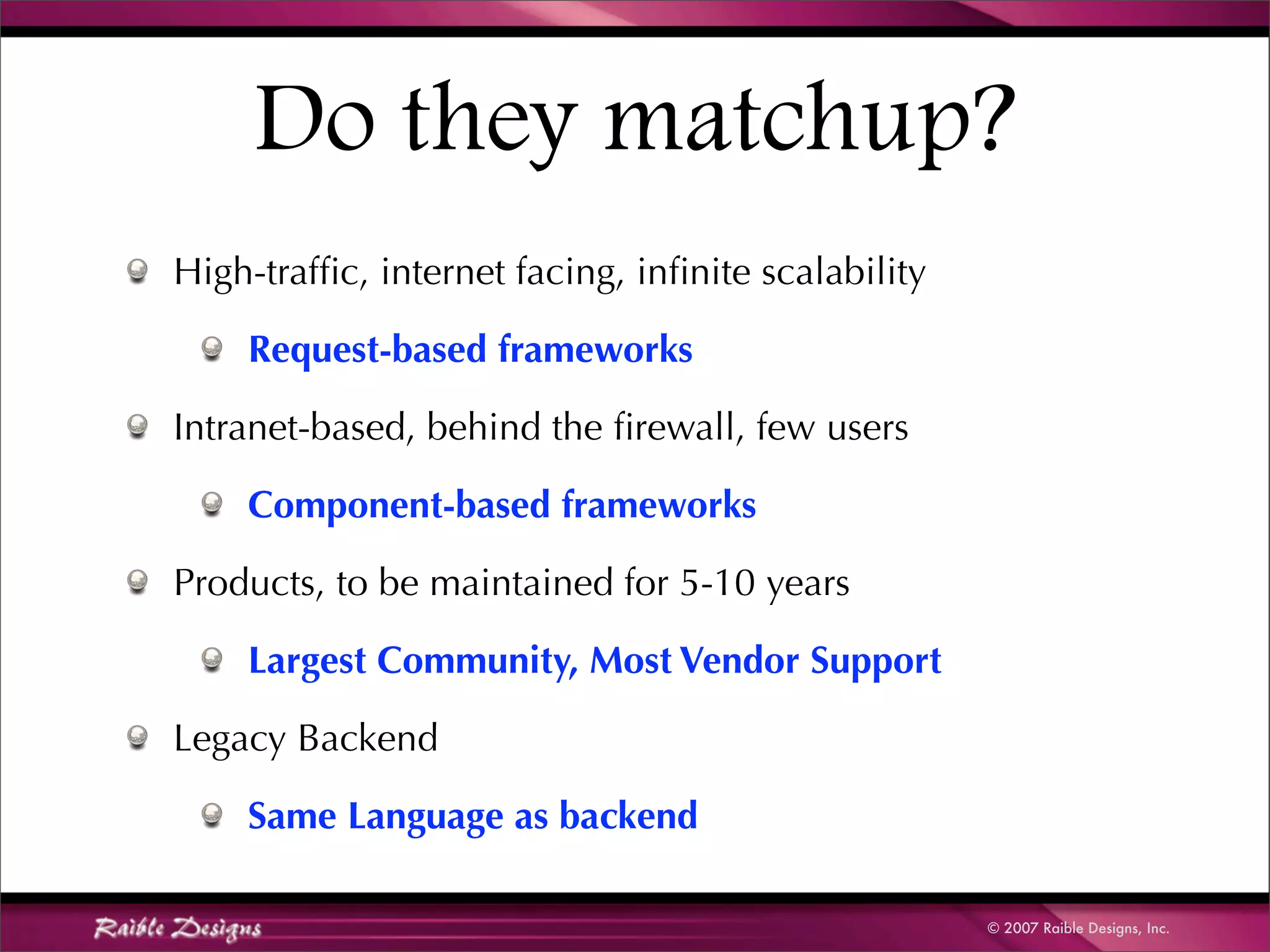 Do they matchup?

High-traffic, internet facing, infinite scalability

Request-based frameworks

Intranet-based, behind the firewall, few users

Component-based frameworks

Products, to be maintained for 5-10 years

Largest Community, Most Vendor Support

Legacy Backend

Same Language as backend

Raible Designs

© 2007 Raible Designs, Inc.